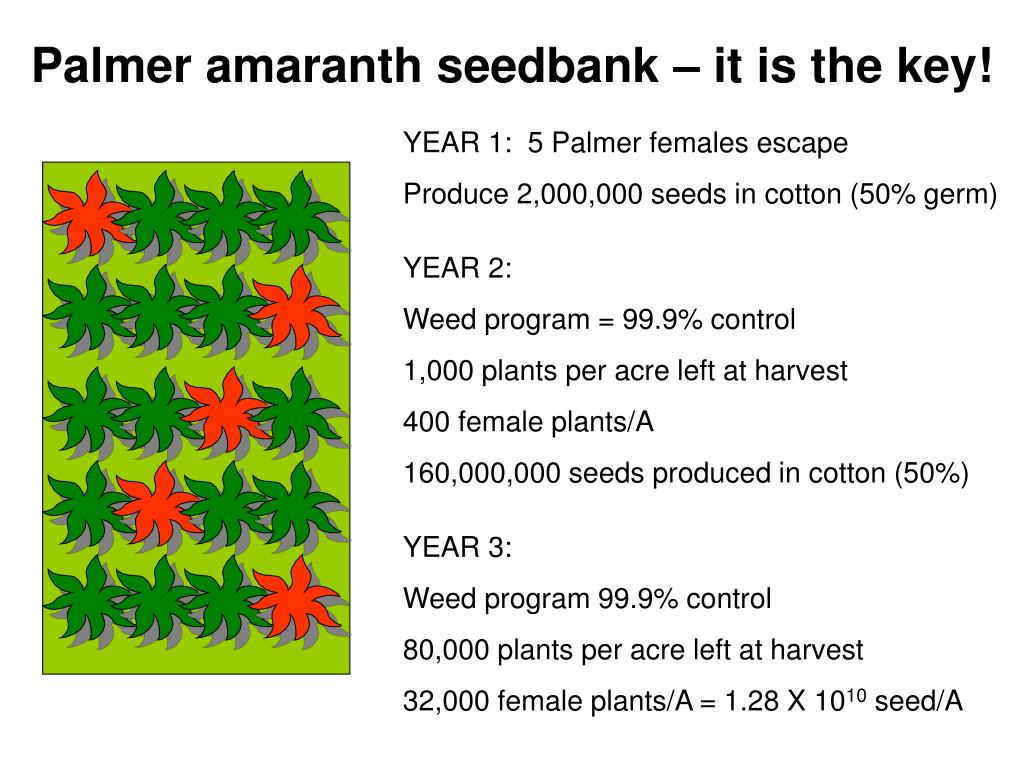 Palmer amaranth seedbank – it is the key!

YEAR 1: 5 Palmer females escape

Produce 2,000,000 seeds in cotton (50% germ)

YEAR 2:

Weed program = 99.9% control

1,000 plants per acre left at harvest

400 female plants/A

160,000,000 seeds produced in cotton (50%)

YEAR 3:

Weed program 99.9% control

80,000 plants per acre left at harvest

32,000 female plants/A = 1.28 X $10^{10}$ seed/A